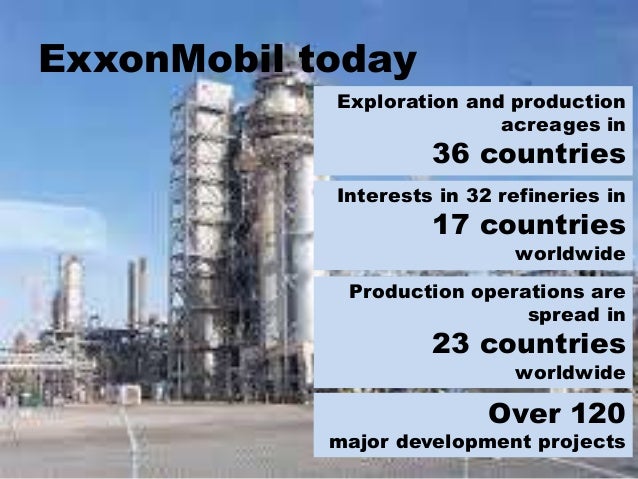 ExxonMobil today

Exploration and production acreages in
36 countries

Interests in 32 refineries in
17 countries
worldwide

Production operations are spread in
23 countries
worldwide

Over 120
major development projects